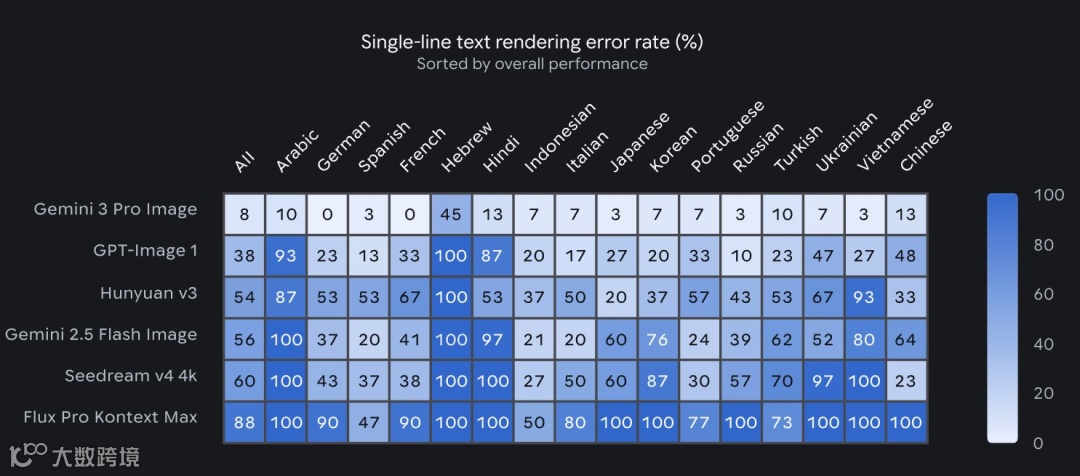 Single-line text rendering error rate (%)
Sorted by overall performance

| | All | Arabic | German | Spanish | French | Hebrew | Hindi | Indonesian | Italian | Japanese | Korean | Portuguese | Russian | Turkish | Ukrainian | Vietnamese | Chinese |
|---|---|---|---|---|---|---|---|---|---|---|---|---|---|---|---|---|---|
| Gemini 3 Pro Image | 8 | 10 | 0 | 3 | 0 | 45 | 13 | 7 | 7 | 3 | 7 | 7 | 3 | 10 | 7 | 3 | 13 |
| GPT-Image 1 | 38 | 93 | 23 | 13 | 33 | 100 | 87 | 20 | 17 | 27 | 20 | 33 | 10 | 23 | 47 | 27 | 48 |
| Hunyuan v3 | 54 | 87 | 53 | 53 | 67 | 100 | 53 | 37 | 50 | 20 | 37 | 57 | 43 | 53 | 67 | 93 | 33 |
| Gemini 2.5 Flash Image | 56 | 100 | 37 | 20 | 41 | 100 | 97 | 21 | 20 | 60 | 76 | 24 | 39 | 62 | 52 | 80 | 64 |
| Seedream v4 4k | 60 | 100 | 43 | 37 | 38 | 100 | 100 | 27 | 50 | 60 | 87 | 30 | 57 | 70 | 97 | 100 | 23 |
| Flux Pro Kontext Max | 88 | 100 | 90 | 47 | 90 | 100 | 100 | 50 | 80 | 100 | 100 | 77 | 100 | 73 | 100 | 100 | 100 |

100
80
60
40
20
0

大数跨境